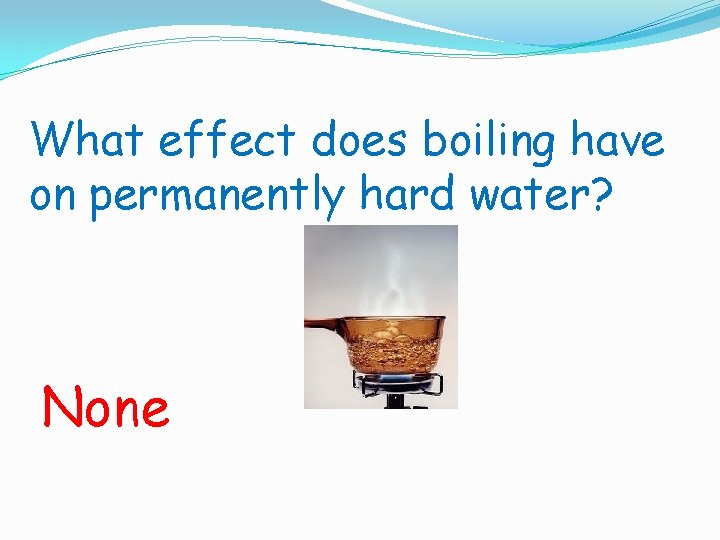 What effect does boiling have on permanently hard water?

None